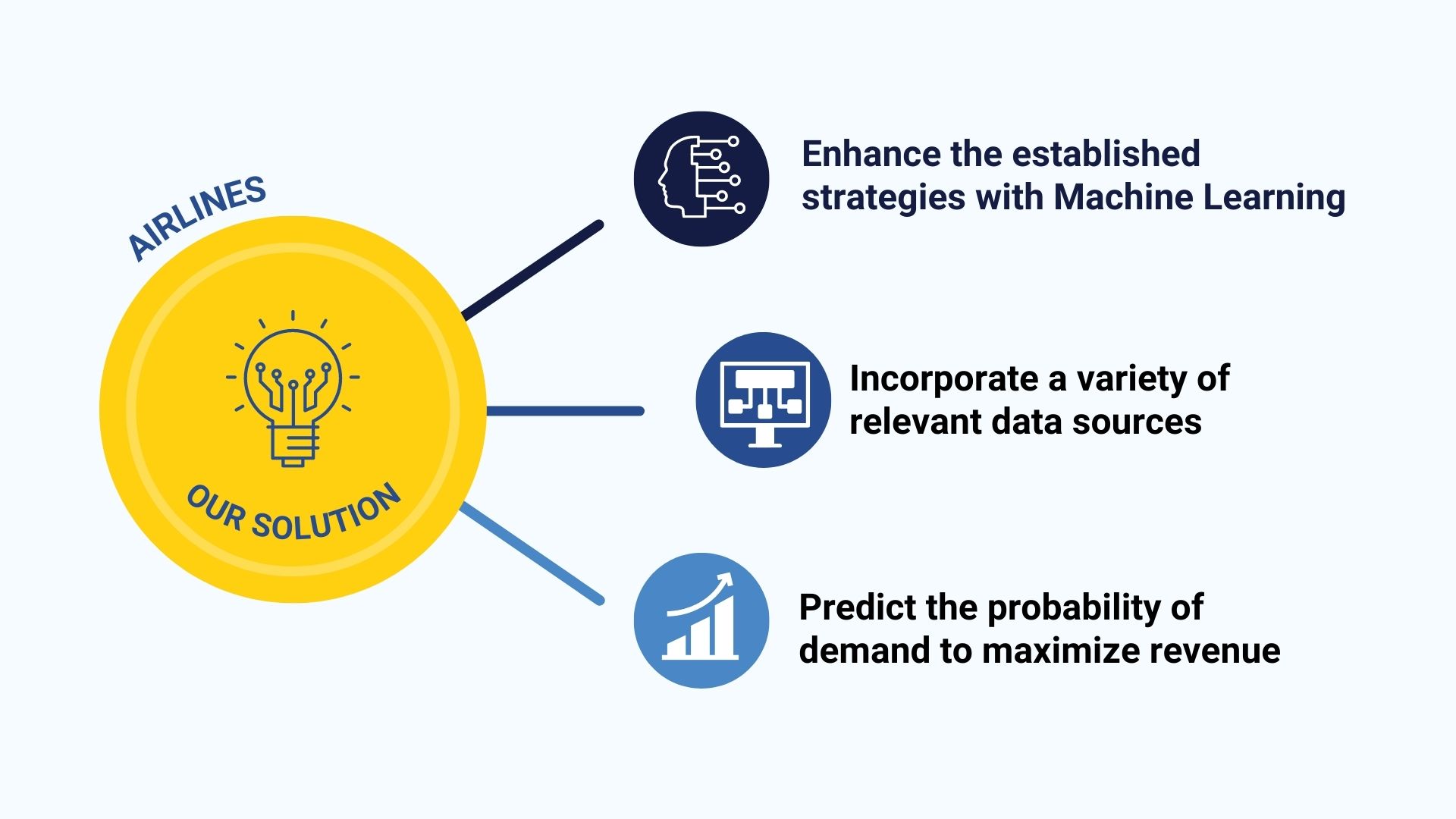 AIRLINES

OUR SOLUTION

Enhance the established strategies with Machine Learning

Incorporate a variety of relevant data sources

Predict the probability of demand to maximize revenue